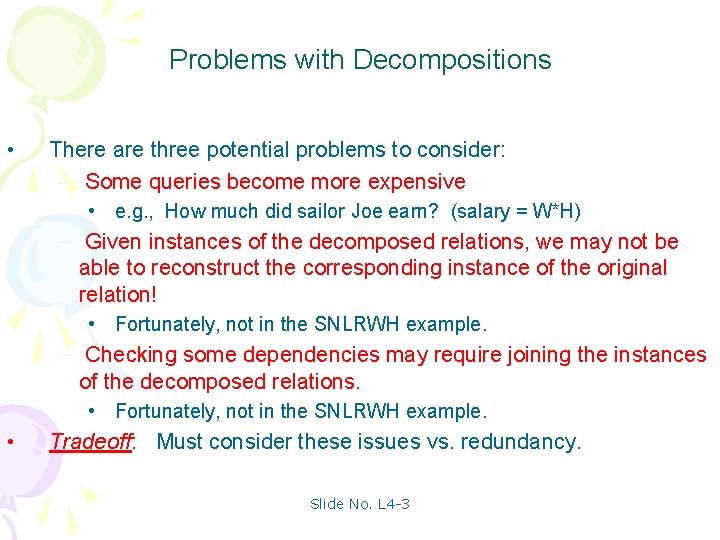 Problems with Decompositions

• There are three potential problems to consider:

– Some queries become more expensive

• e.g., How much did sailor Joe earn? (salary = W*H)

– Given instances of the decomposed relations, we may not be able to reconstruct the corresponding instance of the original relation!

• Fortunately, not in the SNLRWH example.

– Checking some dependencies may require joining the instances of the decomposed relations.

• Fortunately, not in the SNLRWH example.

• Tradeoff: Must consider these issues vs. redundancy.

Slide No. L4-3